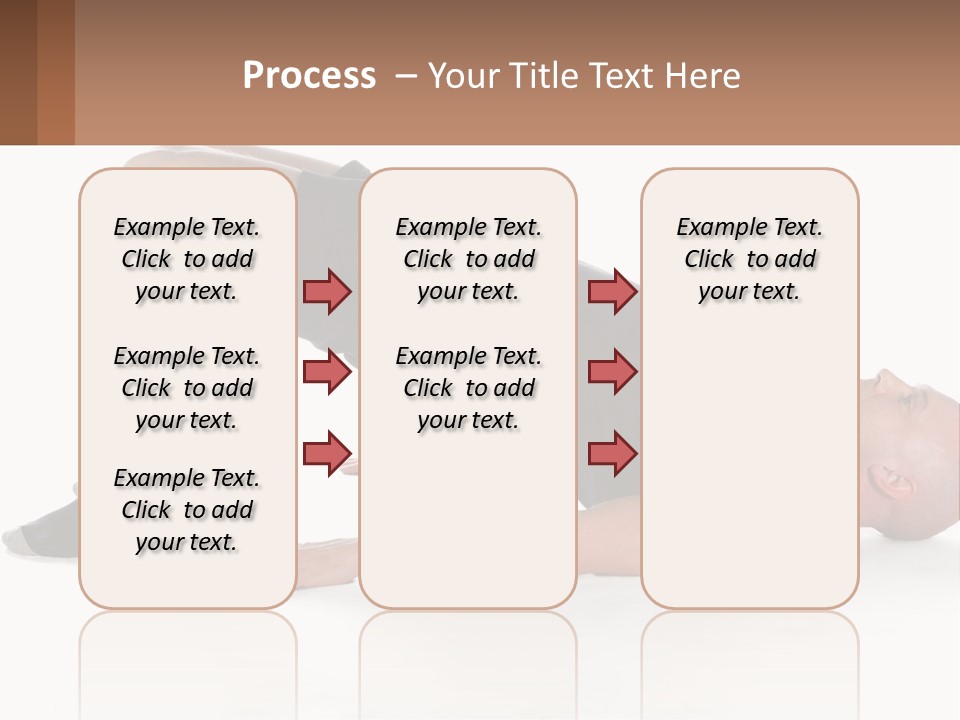 Process – Your Title Text Here

Example Text. Click to add your text.

Example Text. Click to add your text.

Example Text. Click to add your text.

Example Text. Click to add your text.

Example Text. Click to add your text.

Example Text. Click to add your text.